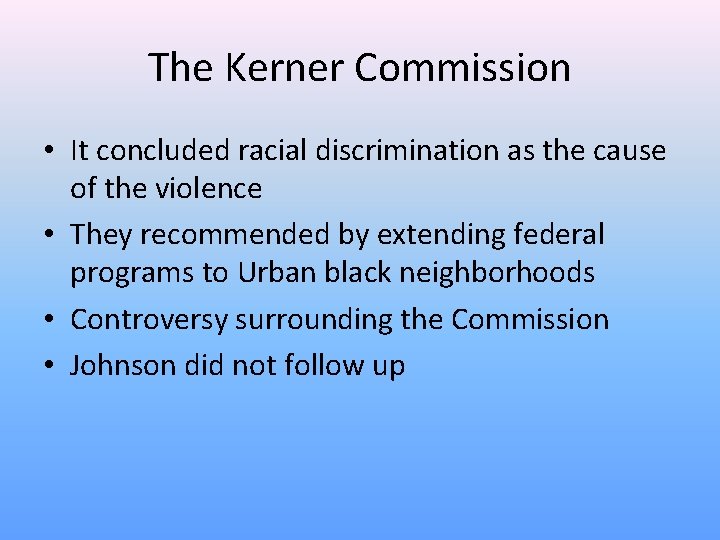 The Kerner Commission

• It concluded racial discrimination as the cause of the violence
• They recommended by extending federal programs to Urban black neighborhoods
• Controversy surrounding the Commission
• Johnson did not follow up